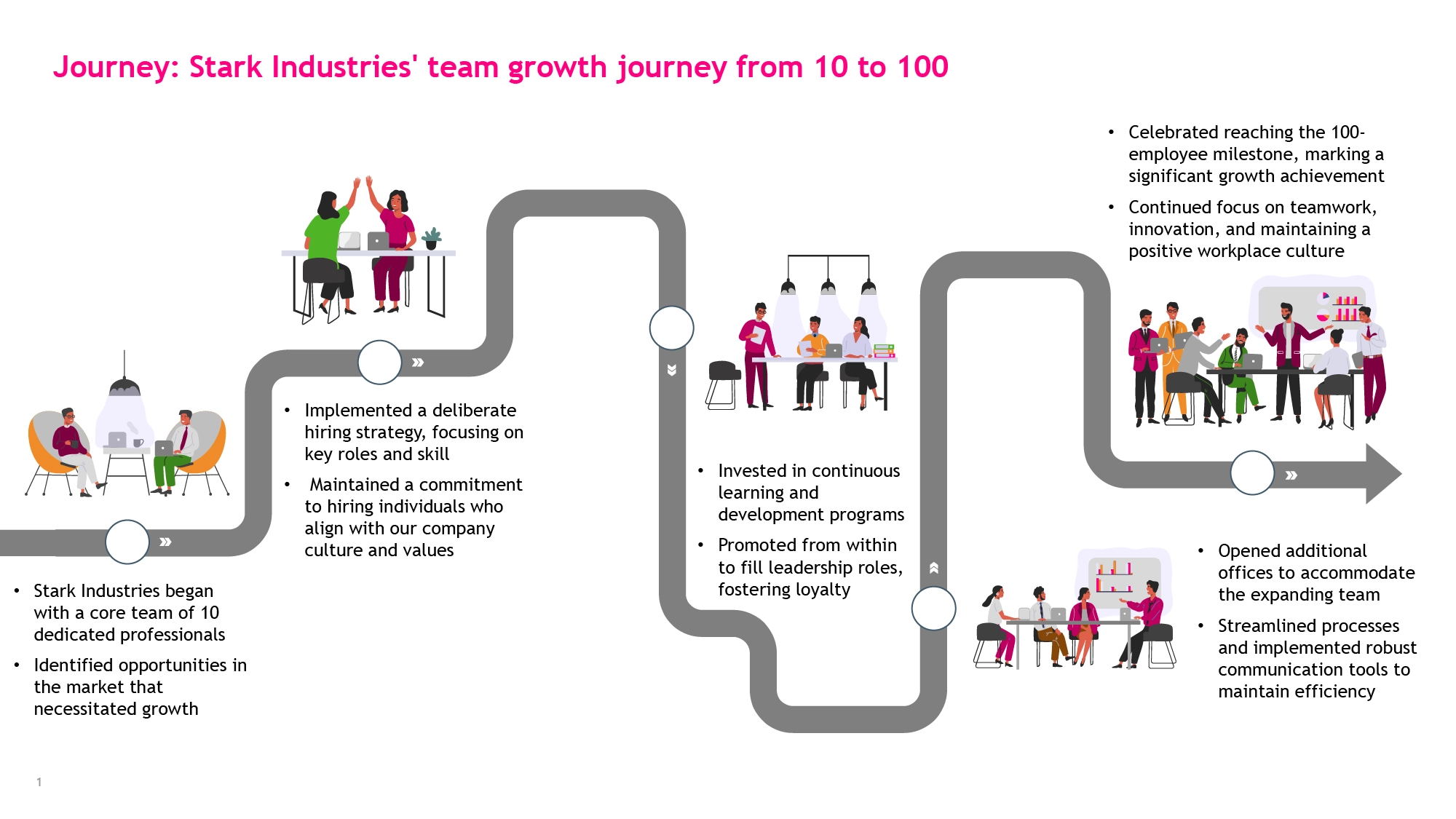 Journey: Stark Industries' team growth journey from 10 to 100

• Stark Industries began with a core team of 10 dedicated professionals
• Identified opportunities in the market that necessitated growth

• Implemented a deliberate hiring strategy, focusing on key roles and skill
• Maintained a commitment to hiring individuals who align with our company culture and values

• Invested in continuous learning and development programs
• Promoted from within to fill leadership roles, fostering loyalty

• Opened additional offices to accommodate the expanding team
• Streamlined processes and implemented robust communication tools to maintain efficiency

• Celebrated reaching the 100-employee milestone, marking a significant growth achievement
• Continued focus on teamwork, innovation, and maintaining a positive workplace culture

1